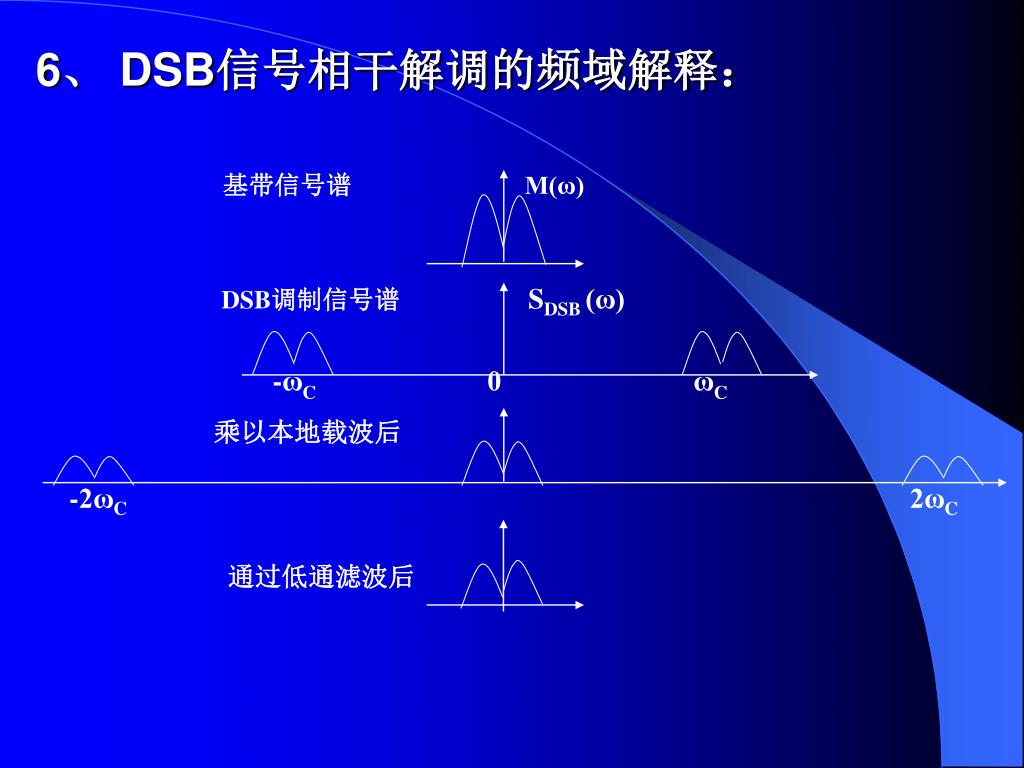 6、 DSB信号相干解调的频域解释：

基带信号谱

$M(\omega)$

DSB调制信号谱

$S_{DSB}(\omega)$

$-\omega_C$

0

$\omega_C$

乘以本地载波后

$-2\omega_C$

$2\omega_C$

通过低通滤波后